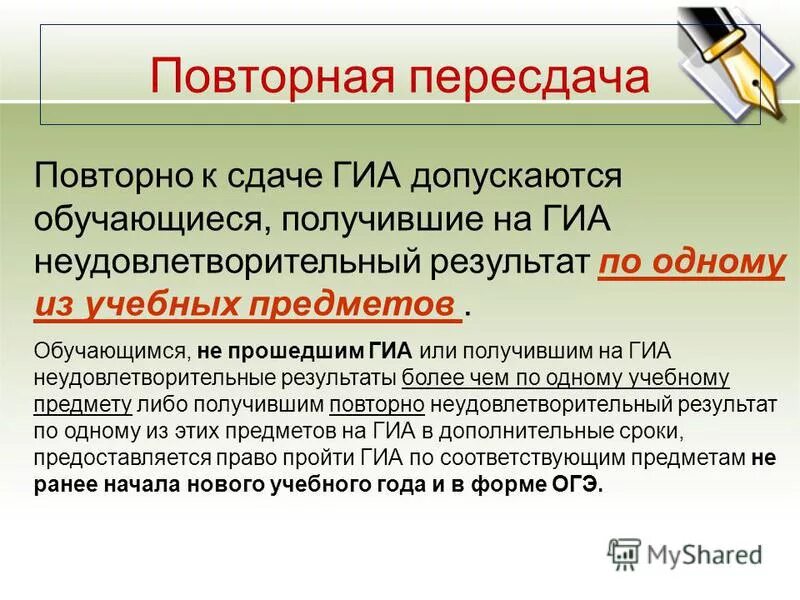 Повторная пересдача

Повторно к сдаче ГИА допускаются обучающиеся, получившие на ГИА неудовлетворительный результат по одному из учебных предметов .

Обучающимся, не прошедшим ГИА или получившим на ГИА неудовлетворительные результаты более чем по одному учебному предмету либо получившим повторно неудовлетворительный результат по одному из этих предметов на ГИА в дополнительные сроки, предоставляется право пройти ГИА по соответствующим предметам не ранее начала нового учебного года и в форме ОГЭ.

MyShared